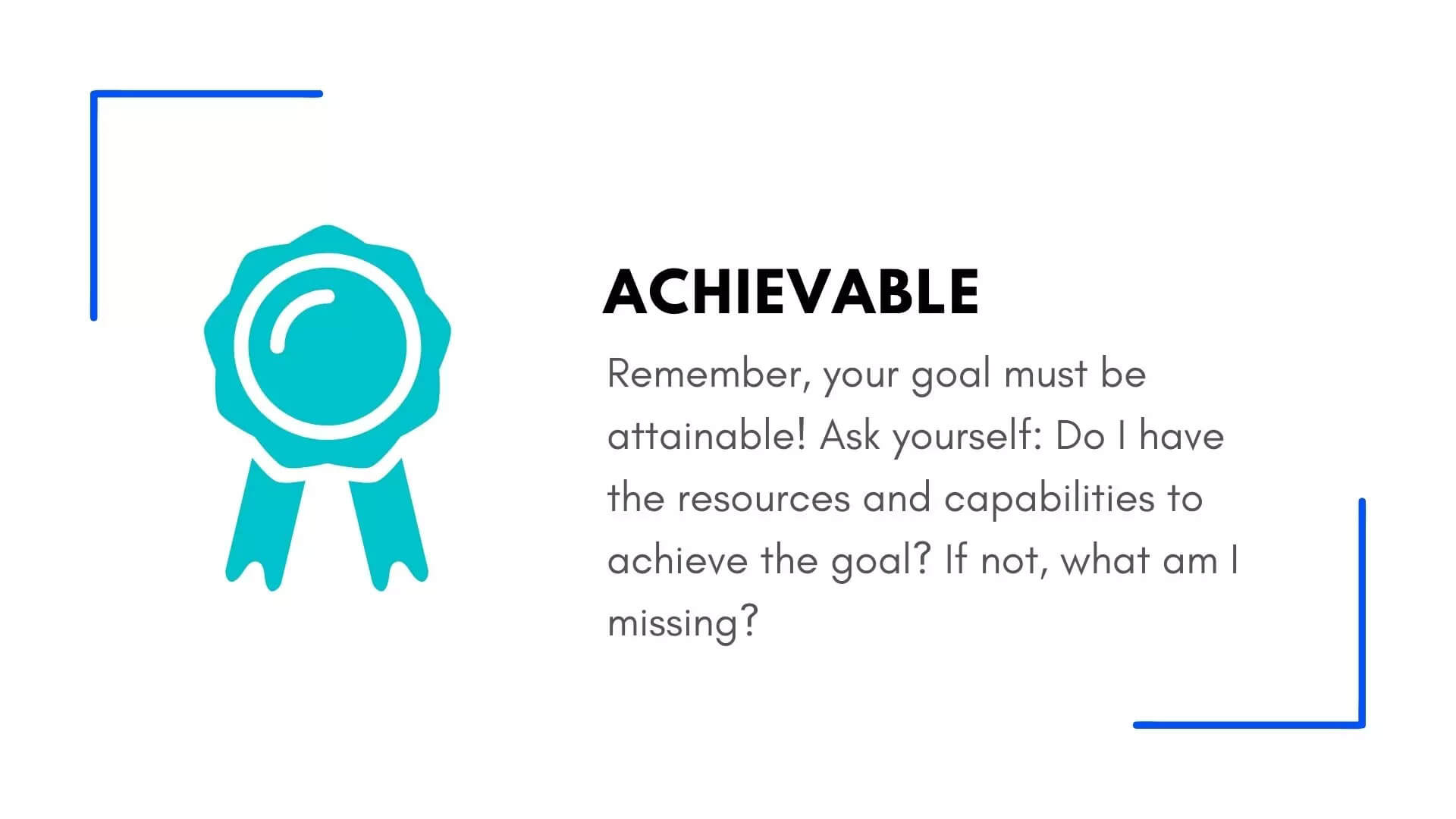 ACHIEVABLE

Remember, your goal must be attainable! Ask yourself: Do I have the resources and capabilities to achieve the goal? If not, what am I missing?